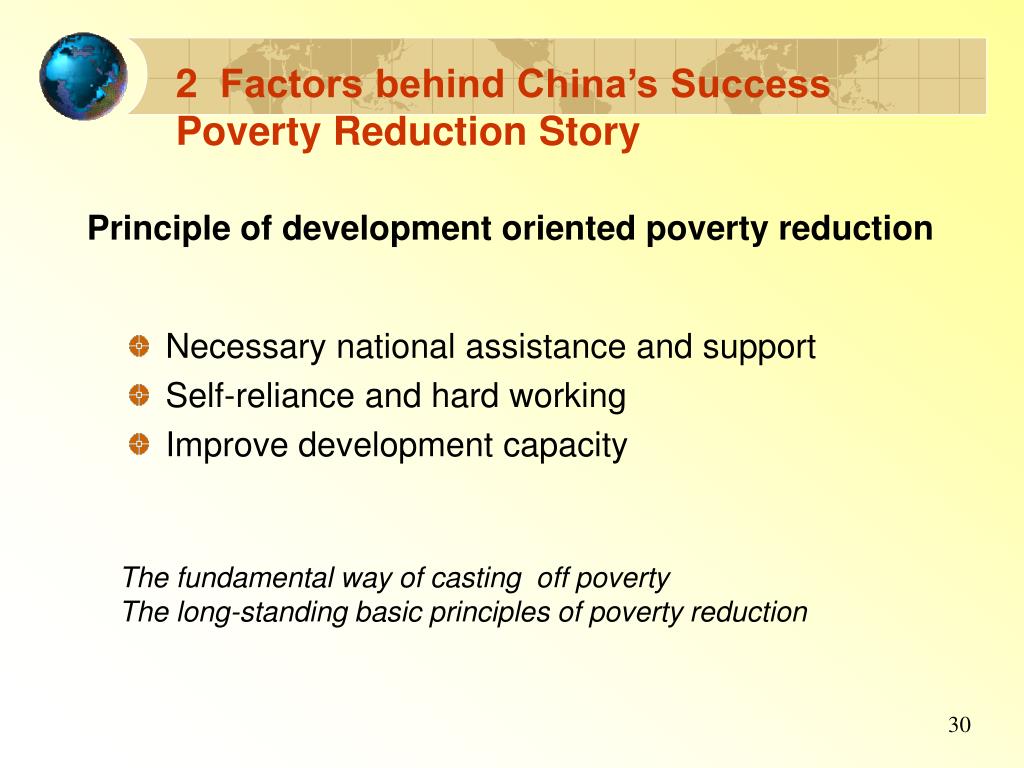 2 Factors behind China’s Success Poverty Reduction Story

Principle of development oriented poverty reduction

Necessary national assistance and support
Self-reliance and hard working
Improve development capacity

The fundamental way of casting off poverty
The long-standing basic principles of poverty reduction

30